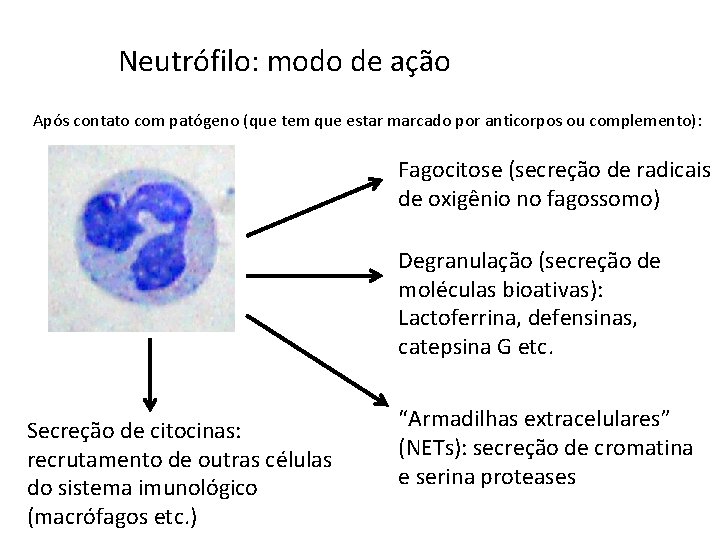 Neutrófilo: modo de ação

Após contato com patógeno (que tem que estar marcado por anticorpos ou complemento):

Fagocitose (secreção de radicais de oxigênio no fagossomo)

Degranulação (secreção de moléculas bioativas): Lactoferrina, defensinas, catepsina G etc.

"Armadilhas extracelulares" (NETs): secreção de cromatina e serina proteases

Secreção de citocinas: recrutamento de outras células do sistema imunológico (macrófagos etc.)